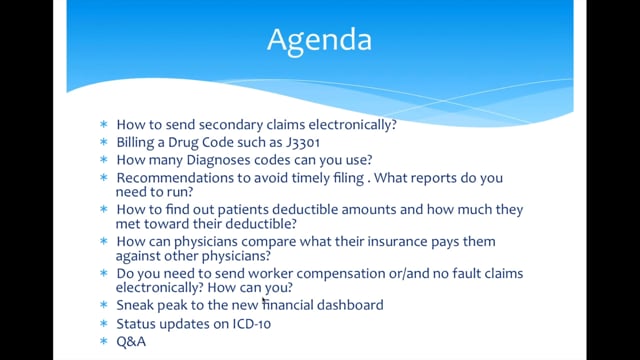 Agenda

* How to send secondary claims electronically?
* Billing a Drug Code such as J3301
* How many Diagnoses codes can you use?
* Recommendations to avoid timely filing . What reports do you need to run?
* How to find out patients deductible amounts and how much they met toward their deductible?
* How can physicians compare what their insurance pays them against other physicians?
* Do you need to send worker compensation or/and no fault claims electronically? How can you?
* Sneak peak to the new financial dashboard
* Status updates on ICD-10
* Q&A